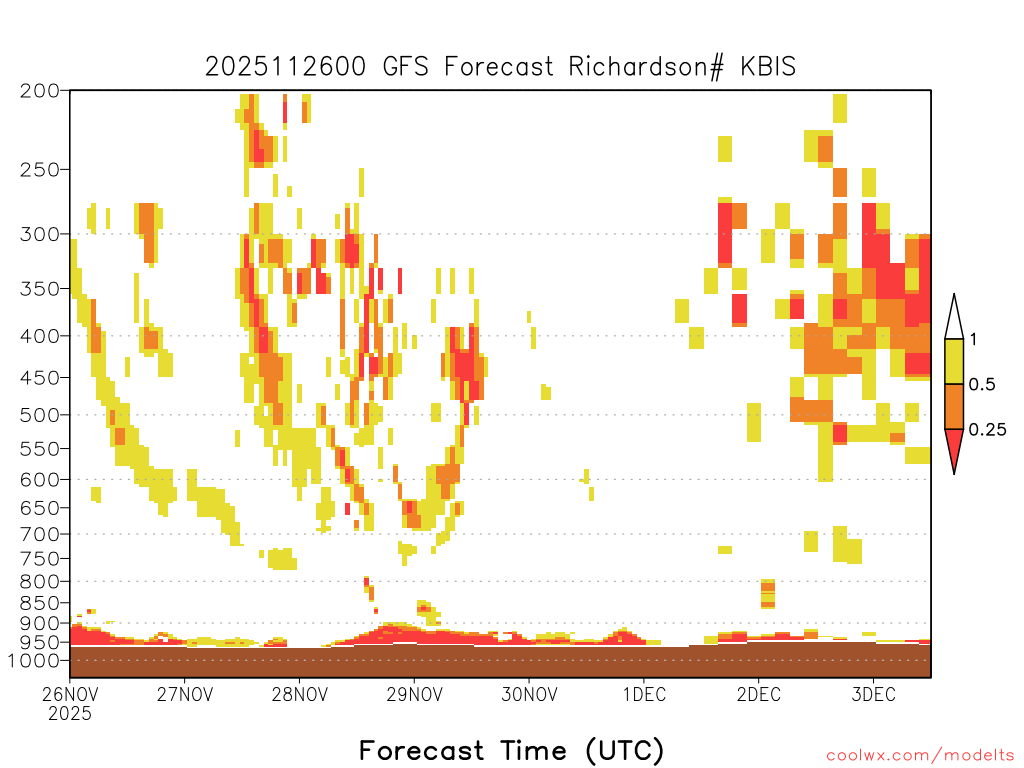 2025112600 GFS Forecast Richardson# KBIS

200
250
300
350
400
450
500
550
600
650
700
750
800
850
900
950
1000

1
0.5
0.25

26NOV
2025
27NOV
28NOV
29NOV
30NOV
1DEC
2DEC
3DEC

Forecast Time (UTC)

coolwx.com/modelts